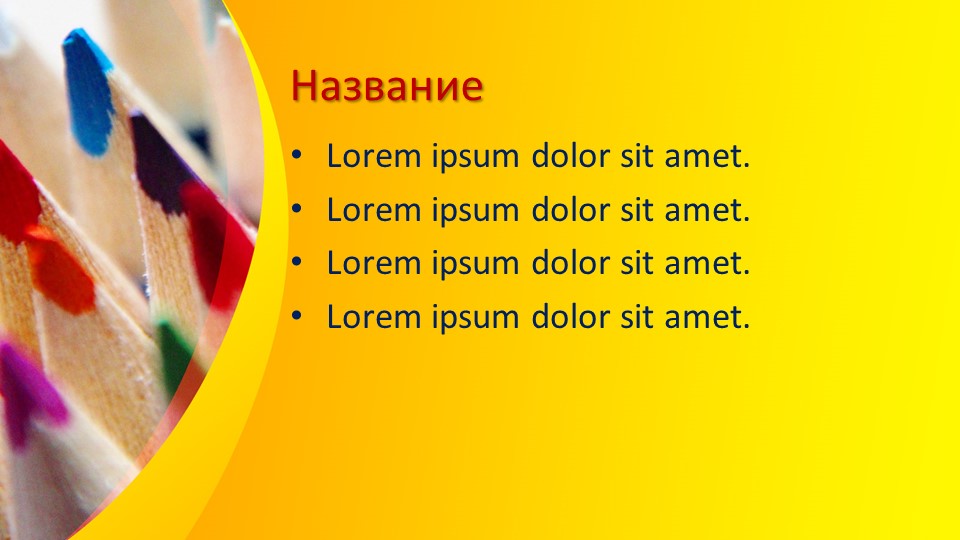 Название

• Lorem ipsum dolor sit amet.
• Lorem ipsum dolor sit amet.
• Lorem ipsum dolor sit amet.
• Lorem ipsum dolor sit amet.